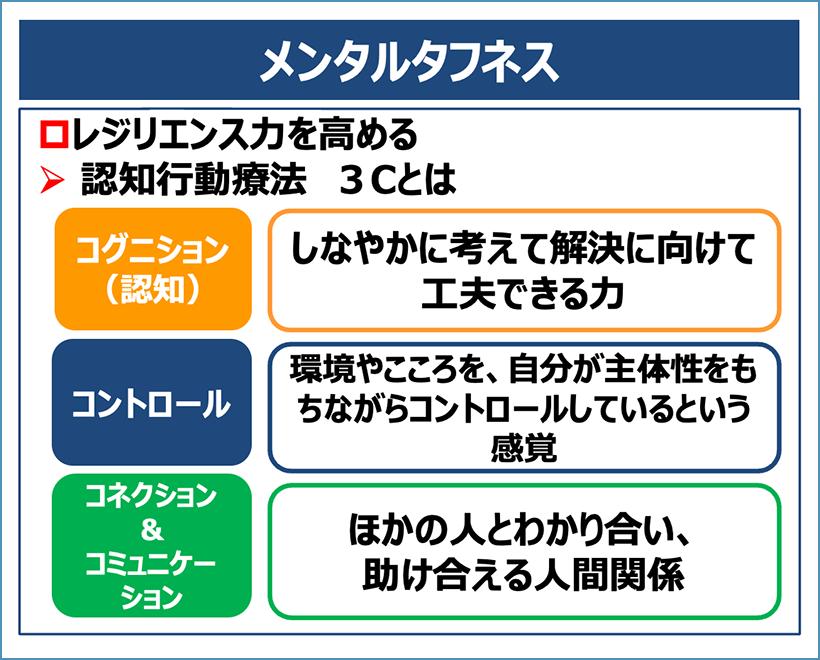 メンタルタフネス

□レジリエンス力を高める

➢ 認知行動療法　３Ｃとは

コグニション（認知）

しなやかに考えて解決に向けて工夫できる力

コントロール

環境やこころを、自分が主体性をもちながらコントロールしているという感覚

コネクション＆コミュニケーション

ほかの人とわかり合い、助け合える人間関係